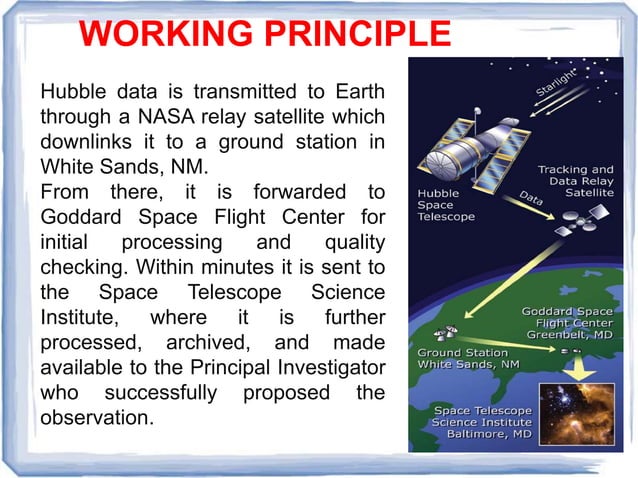 WORKING PRINCIPLE

Hubble data is transmitted to Earth through a NASA relay satellite which downlinks it to a ground station in White Sands, NM.
From there, it is forwarded to Goddard Space Flight Center for initial processing and quality checking. Within minutes it is sent to the Space Telescope Science Institute, where it is further processed, archived, and made available to the Principal Investigator who successfully proposed the observation.

Starlight

Hubble Space Telescope

Data

Tracking and Data Relay Satellite

Goddard Space Flight Center Greenbelt, MD

Ground Station White Sands, NM

Space Telescope Science Institute Baltimore, MD